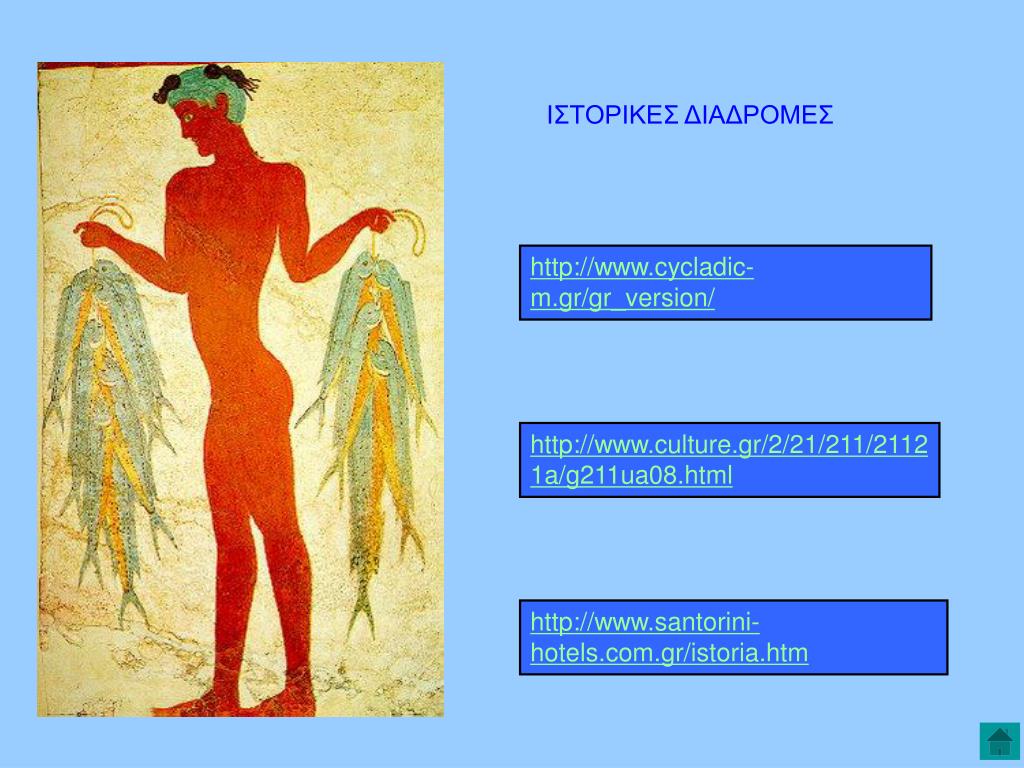 ΙΣΤΟΡΙΚΕΣ ΔΙΑΔΡΟΜΕΣ

http://www.cycladic-m.gr/gr_version/

http://www.culture.gr/2/21/211/21121a/g211ua08.html

http://www.santorini-hotels.com.gr/istoria.htm